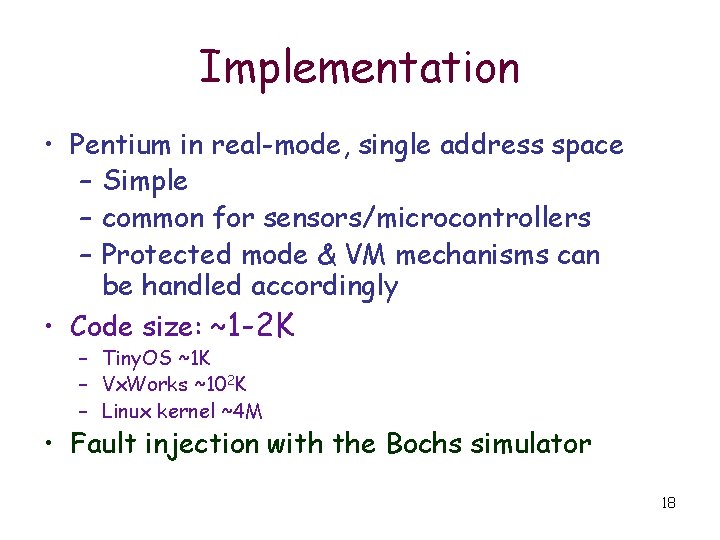 Implementation

• Pentium in real-mode, single address space
– Simple
– common for sensors/microcontrollers
– Protected mode & VM mechanisms can be handled accordingly

• Code size: ~1-2K
– TinyOS ~1K
– VxWorks ~$10^2$K
– Linux kernel ~4M

• Fault injection with the Bochs simulator

18